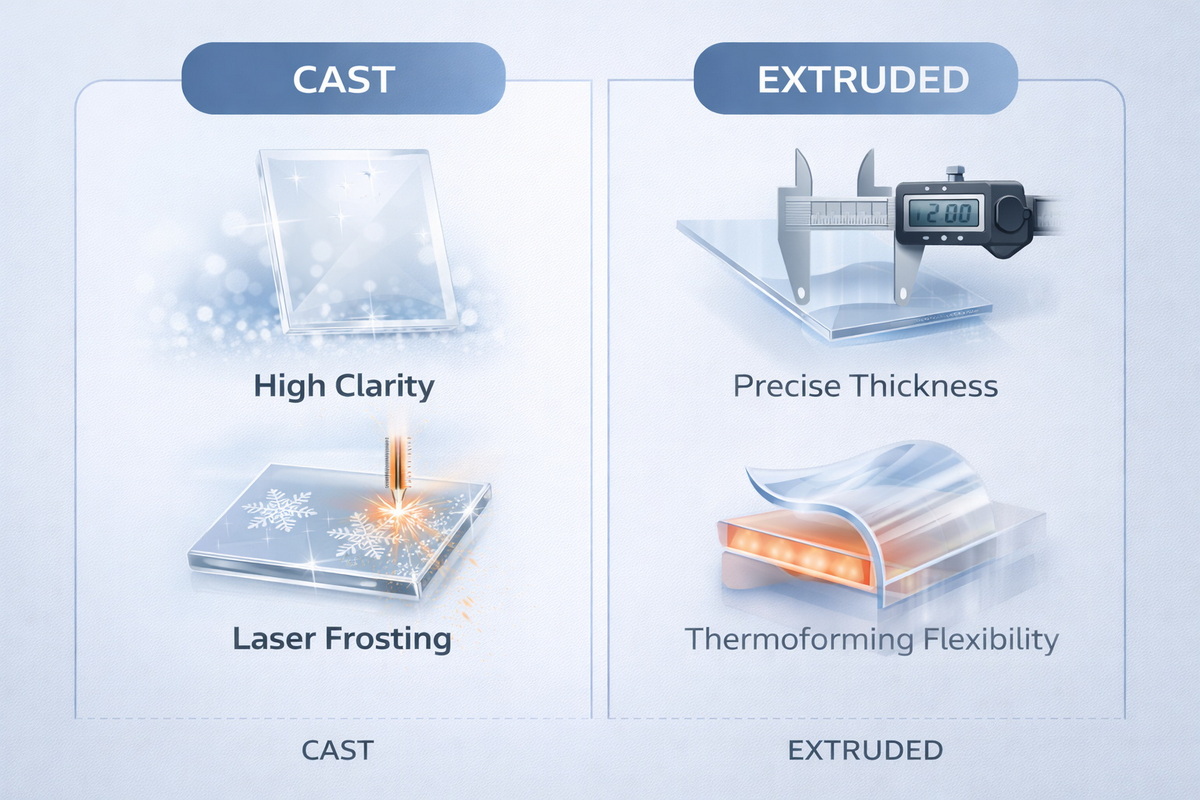 CAST

High Clarity

Laser Frosting

CAST

EXTRUDED

12.00

Precise Thickness

Thermoforming Flexibility

EXTRUDED